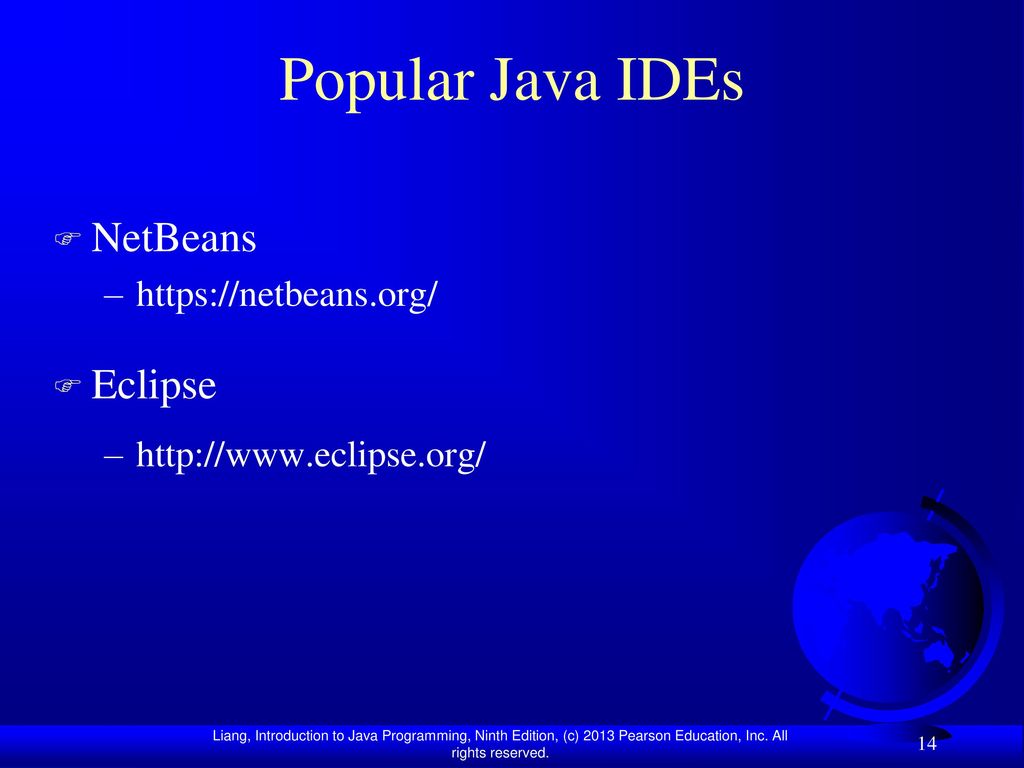 Popular Java IDEs

NetBeans
– https://netbeans.org/

Eclipse
– http://www.eclipse.org/

Liang, Introduction to Java Programming, Ninth Edition, (c) 2013 Pearson Education, Inc. All rights reserved.

14